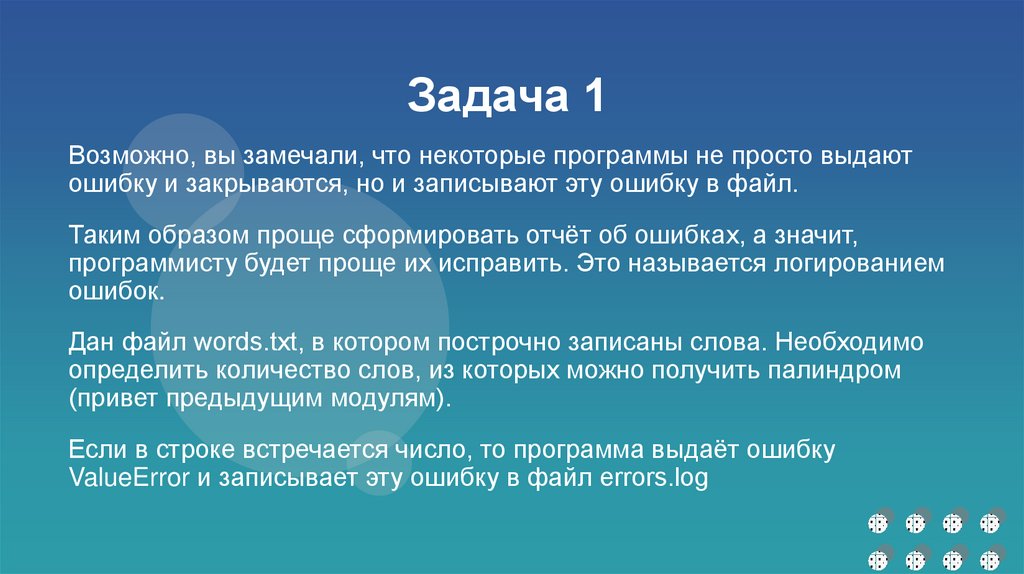 Задача 1

Возможно, вы замечали, что некоторые программы не просто выдают ошибку и закрываются, но и записывают эту ошибку в файл.

Таким образом проще сформировать отчёт об ошибках, а значит, программисту будет проще их исправить. Это называется логированием ошибок.

Дан файл words.txt, в котором построчно записаны слова. Необходимо определить количество слов, из которых можно получить палиндром (привет предыдущим модулям).

Если в строке встречается число, то программа выдаёт ошибку ValueError и записывает эту ошибку в файл errors.log